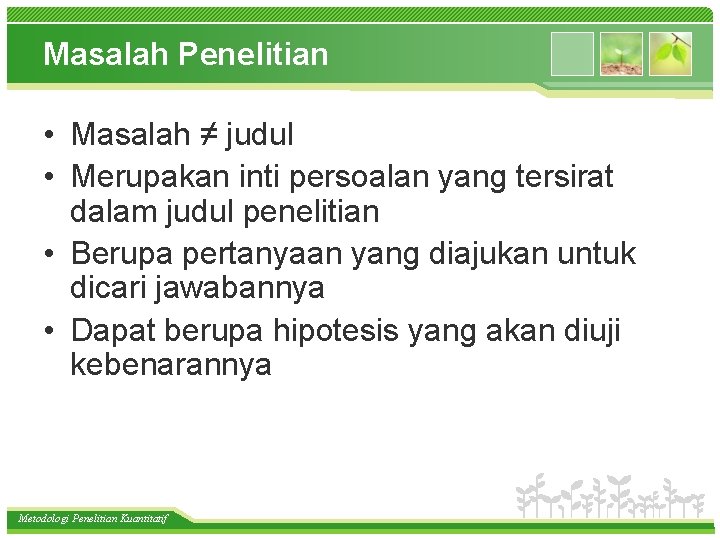 Masalah Penelitian

• Masalah $\neq$ judul
• Merupakan inti persoalan yang tersirat dalam judul penelitian
• Berupa pertanyaan yang diajukan untuk dicari jawabannya
• Dapat berupa hipotesis yang akan diuji kebenarannya

Metodologi Penelitian Kuantitatif